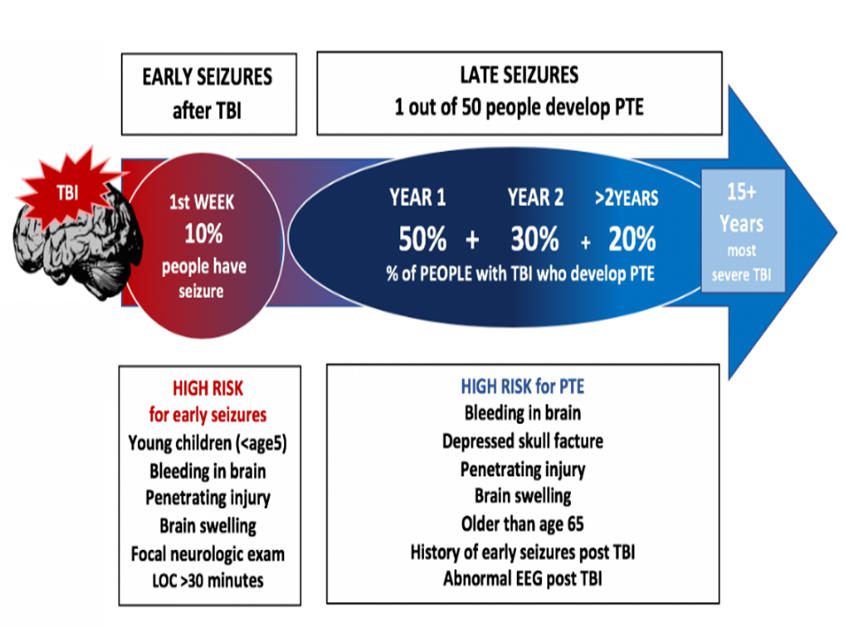 EARLY SEIZURES
after TBI

LATE SEIZURES
1 out of 50 people develop PTE

TBI

1st WEEK
10%
people have seizure

YEAR 1 YEAR 2 >2YEARS
50% + 30% + 20%
% of PEOPLE with TBI who develop PTE

15+
Years
most severe TBI

HIGH RISK
for early seizures
Young children (<age5)
Bleeding in brain
Penetrating injury
Brain swelling
Focal neurologic exam
LOC >30 minutes

HIGH RISK for PTE
Bleeding in brain
Depressed skull facture
Penetrating injury
Brain swelling
Older than age 65
History of early seizures post TBI
Abnormal EEG post TBI